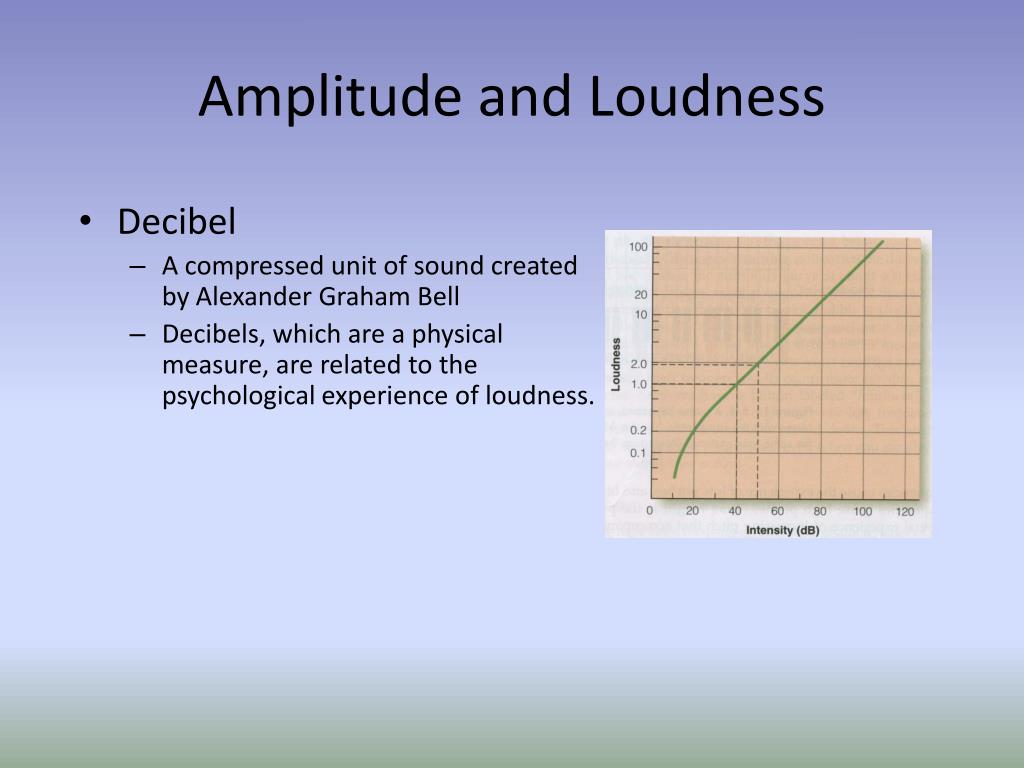 Amplitude and Loudness

• Decibel
– A compressed unit of sound created by Alexander Graham Bell
– Decibels, which are a physical measure, are related to the psychological experience of loudness.

100
20
10
2.0
1.0
0.2
0.1
Loudness
0
20
40
60
80
100
120
Intensity (dB)